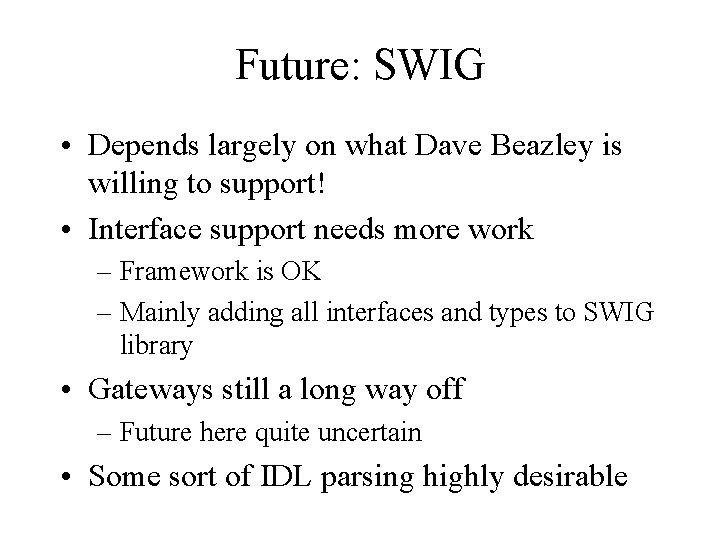 Future: SWIG

• Depends largely on what Dave Beazley is willing to support!
• Interface support needs more work
  – Framework is OK
  – Mainly adding all interfaces and types to SWIG library
• Gateways still a long way off
  – Future here quite uncertain
• Some sort of IDL parsing highly desirable